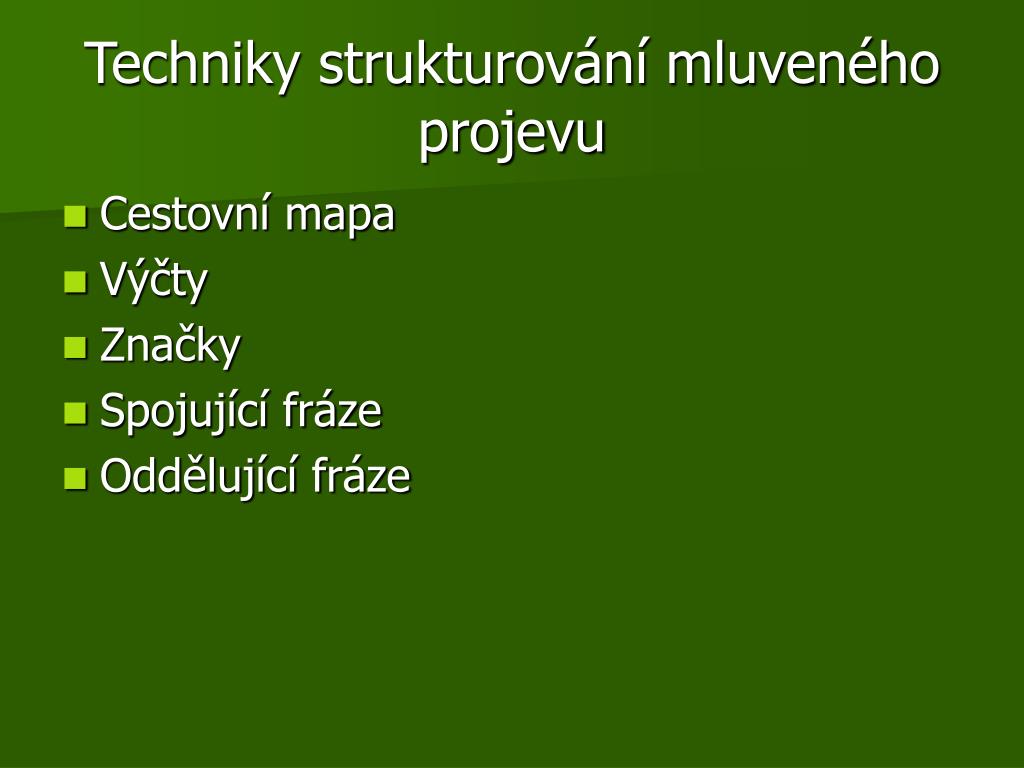 Techniky strukturování mluveného projevu

- Cestovní mapa
- Výčty
- Značky
- Spojující fráze
- Oddělující fráze